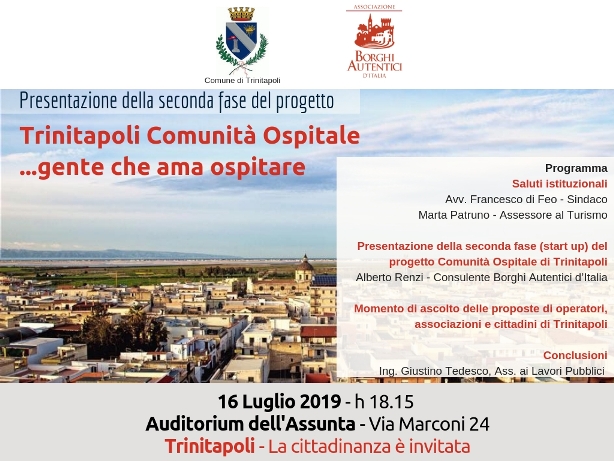 Comune di Trinitapoli

ASSOCIAZIONE
BORGHI AUTENTICI D'ITALIA

Presentazione della seconda fase del progetto

Trinitapoli Comunità Ospitale
...gente che ama ospitare

Programma
Saluti istituzionali
Avv. Francesco di Feo - Sindaco
Marta Patruno - Assessore al Turismo

Presentazione della seconda fase (start up) del progetto Comunità Ospitale di Trinitapoli
Alberto Renzi - Consulente Borghi Autentici d'Italia

Momento di ascolto delle proposte di operatori, associazioni e cittadini di Trinitapoli

Conclusioni
Ing. Giustino Tedesco, Ass. ai Lavori Pubblici

16 Luglio 2019 - h 18.15
Auditorium dell'Assunta - Via Marconi 24
Trinitapoli - La cittadinanza è invitata